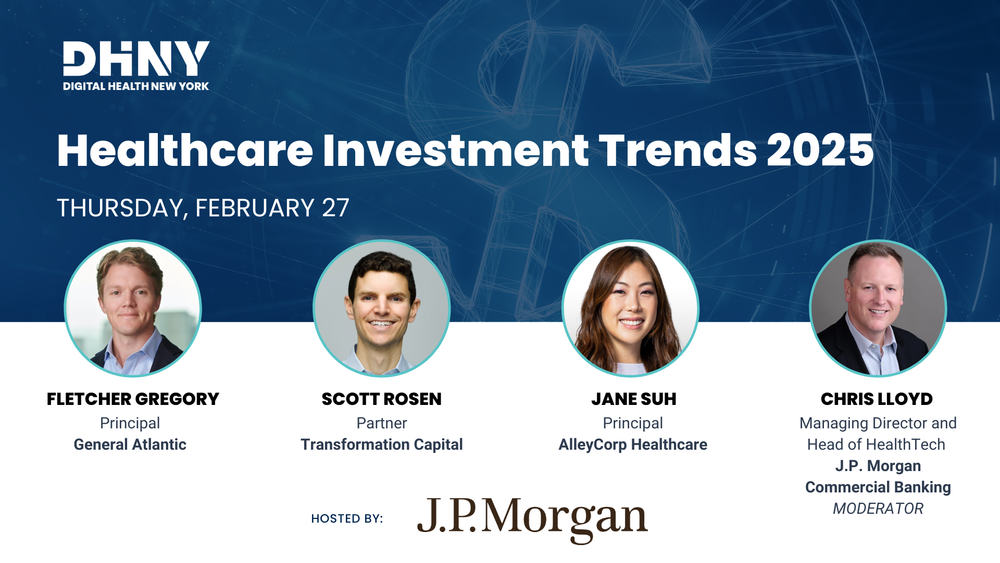 DHNY
DIGITAL HEALTH NEW YORK

Healthcare Investment Trends 2025

THURSDAY, FEBRUARY 27

FLETCHER GREGORY
Principal
General Atlantic

SCOTT ROSEN
Partner
Transformation Capital

JANE SUH
Principal
AlleyCorp Healthcare

CHRIS LLOYD
Managing Director and Head of HealthTech
J.P. Morgan Commercial Banking
MODERATOR

HOSTED BY: J.P.Morgan